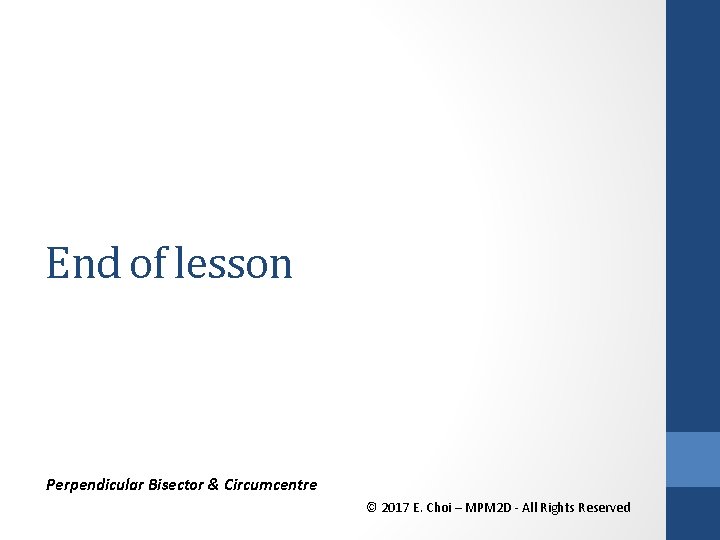 End of lesson

Perpendicular Bisector & Circumcentre

© 2017 E. Choi – MPM2D - All Rights Reserved